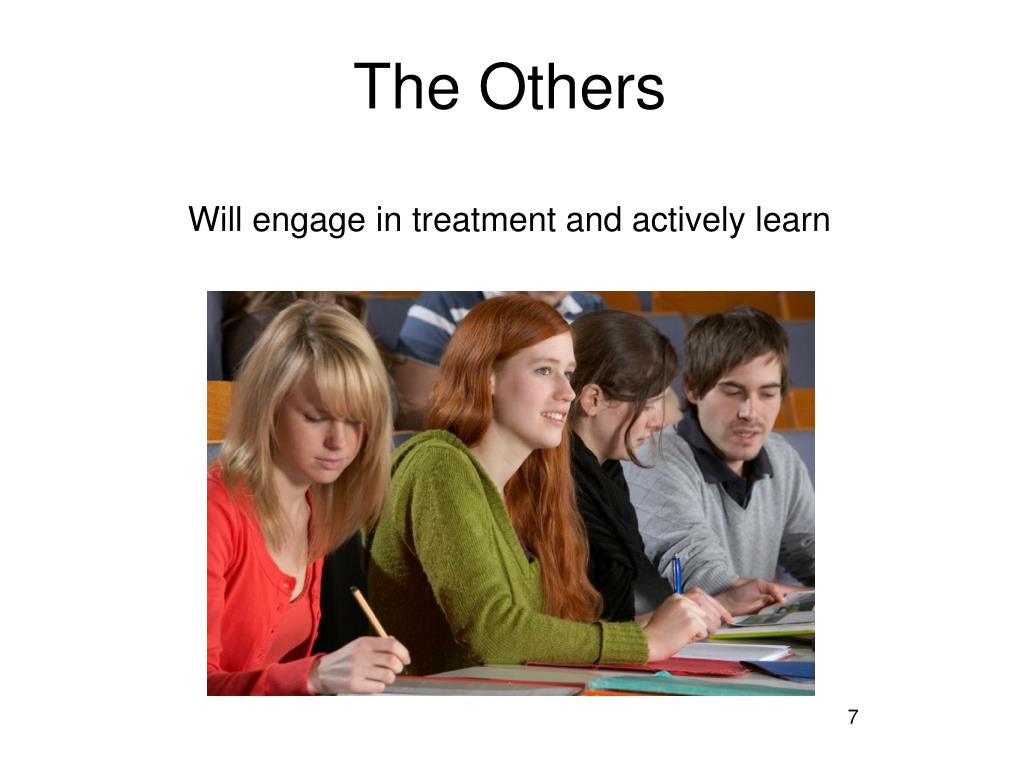 The Others

Will engage in treatment and actively learn

7